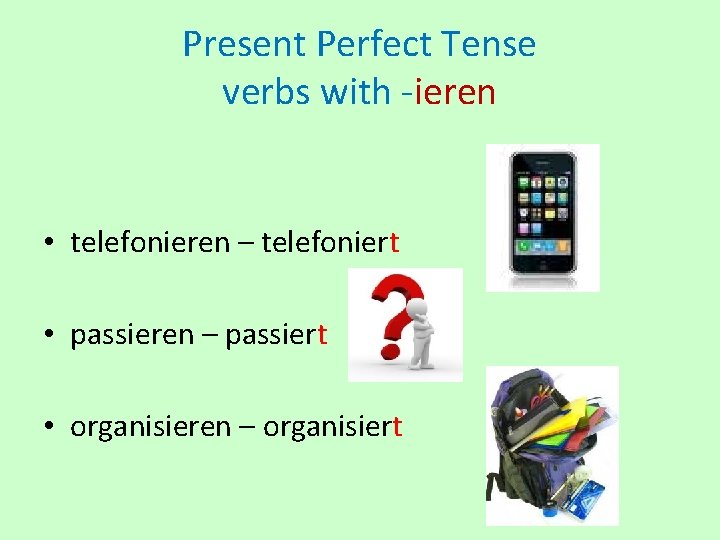 Present Perfect Tense
verbs with -ieren

• telefonieren – telefoniert

• passieren – passiert

• organisieren – organisiert